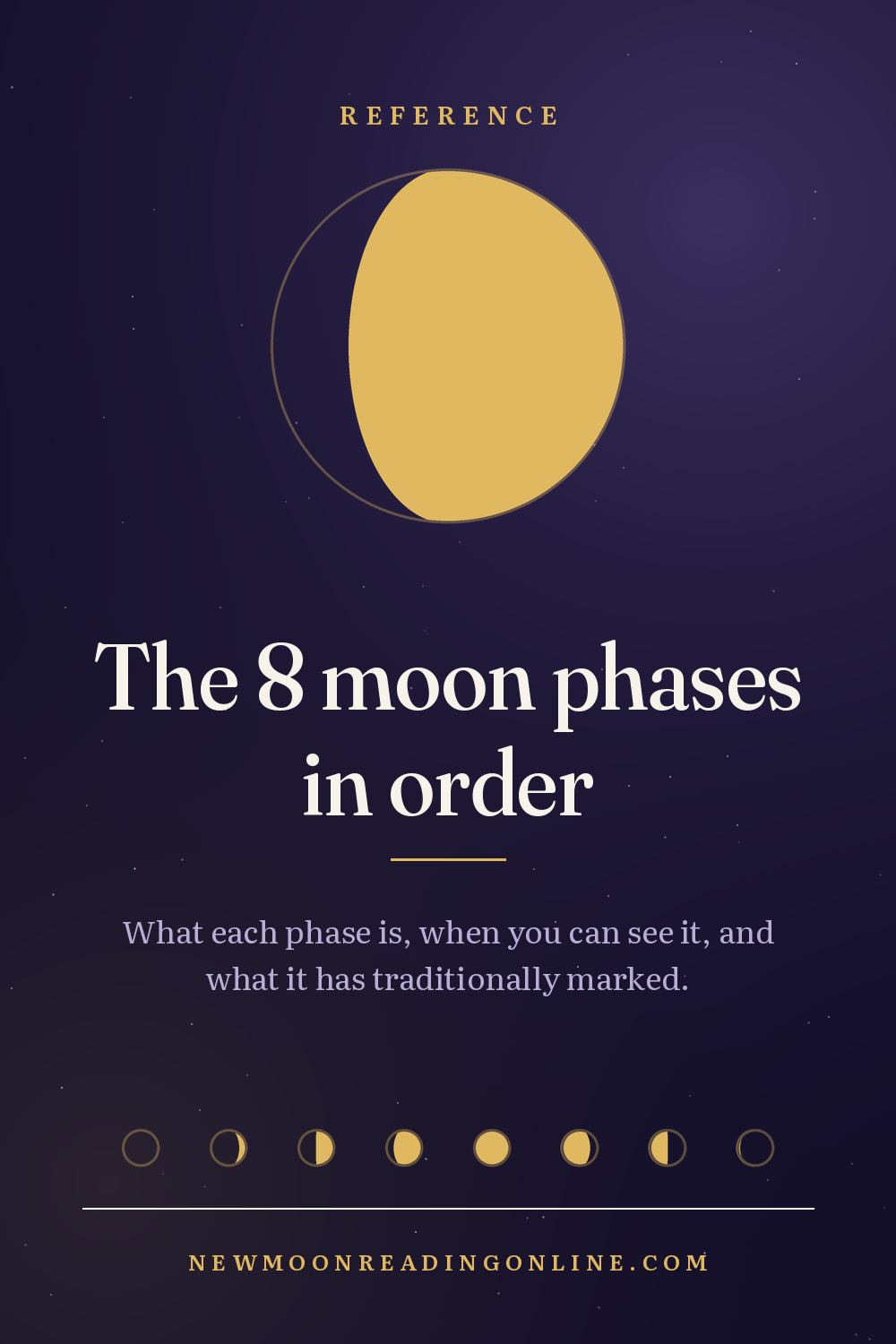 REFERENCE

The 8 moon phases in order

What each phase is, when you can see it, and what it has traditionally marked.

NEWMOONREADINGONLINE.COM